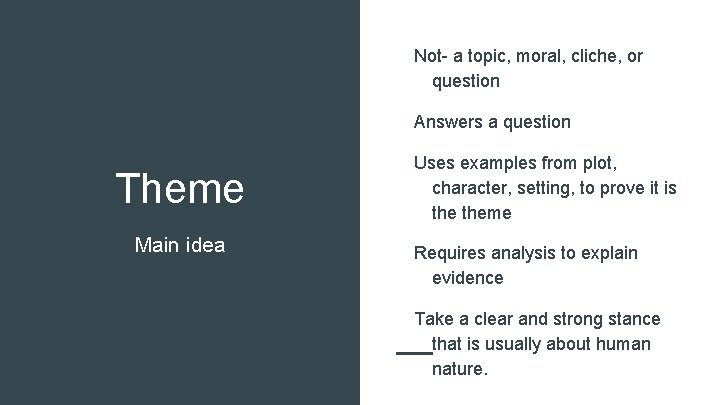 Theme

Main idea

Not- a topic, moral, cliche, or question

Answers a question

Uses examples from plot, character, setting, to prove it is the theme

Requires analysis to explain evidence

Take a clear and strong stance that is usually about human nature.